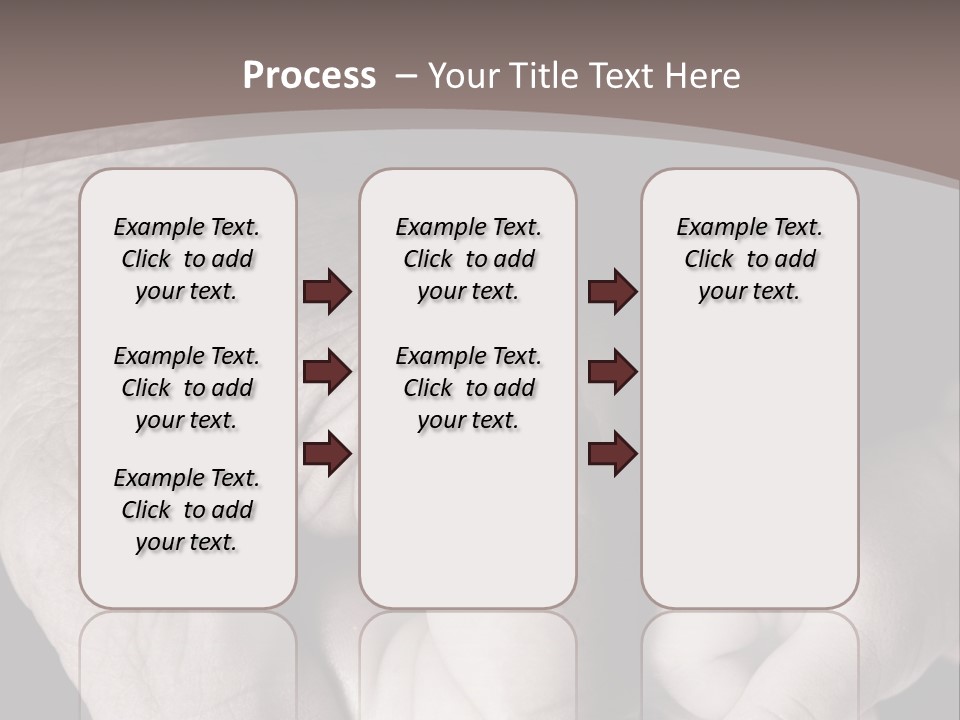 Process – Your Title Text Here

Example Text. Click to add your text.

Example Text. Click to add your text.

Example Text. Click to add your text.

Example Text. Click to add your text.

Example Text. Click to add your text.

Example Text. Click to add your text.